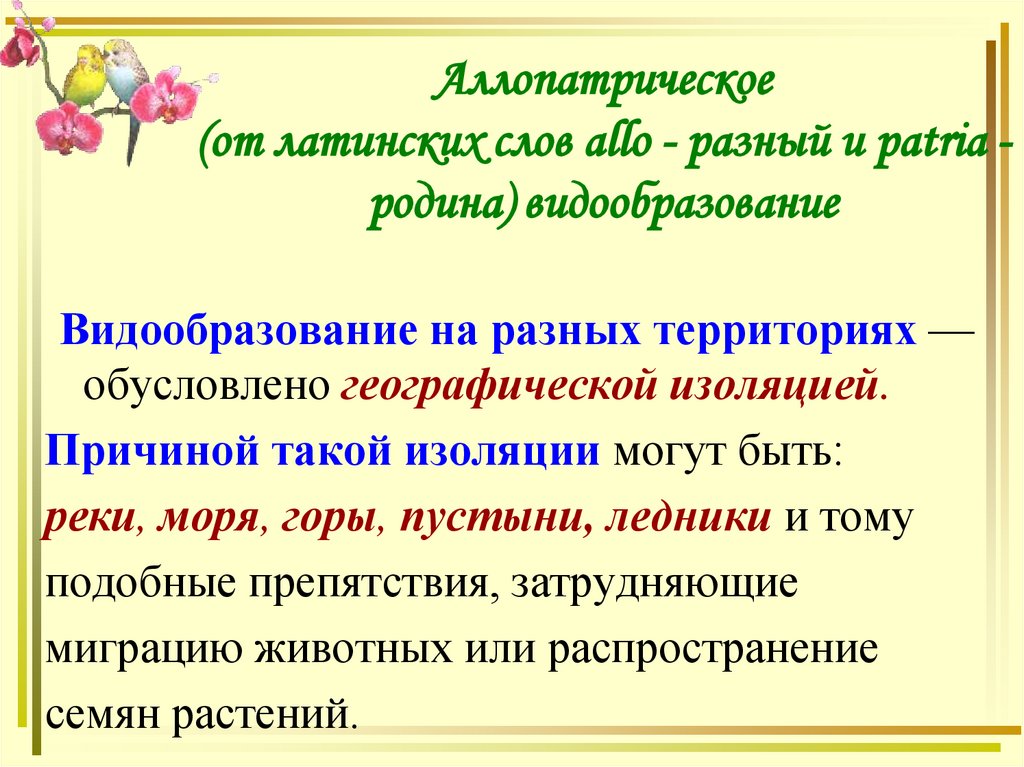 Аллопатрическое
(от латинских слов allo - разный и patria - родина) видообразование

Видообразование на разных территориях — обусловлено географической изоляцией.

Причиной такой изоляции могут быть: реки, моря, горы, пустыни, ледники и тому подобные препятствия, затрудняющие миграцию животных или распространение семян растений.